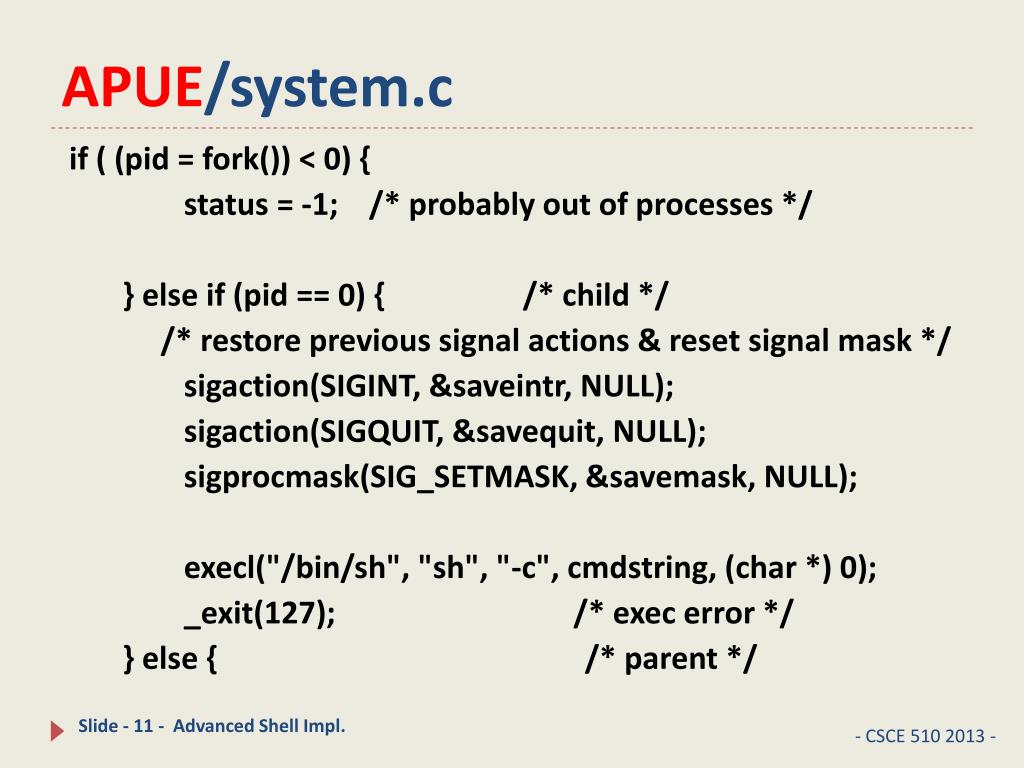 APUE/system.c

if ( (pid = fork()) < 0) {
status = -1; /* probably out of processes */

} else if (pid == 0) { /* child */
/* restore previous signal actions & reset signal mask */
sigaction(SIGINT, &saveintr, NULL);
sigaction(SIGQUIT, &savequit, NULL);
sigprocmask(SIG_SETMASK, &savemask, NULL);

execl("/bin/sh", "sh", "-c", cmdstring, (char *) 0);
_exit(127); /* exec error */
} else { /* parent */

Slide - 11 - Advanced Shell Impl.

- CSCE 510 2013 -